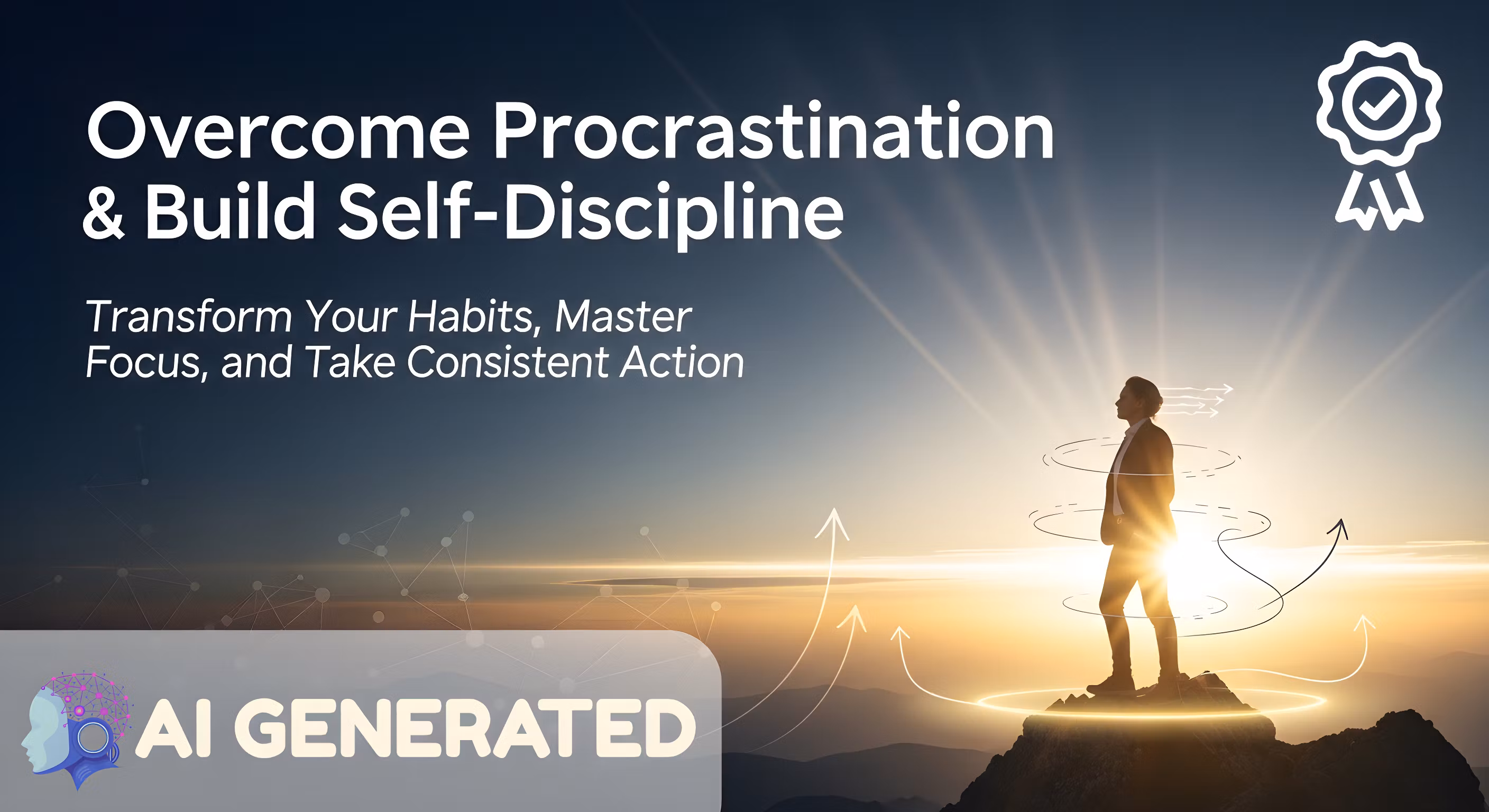 Overcome Procrastination & Build Self-Discipline

Transform Your Habits, Master Focus, and Take Consistent Action

AI GENERATED